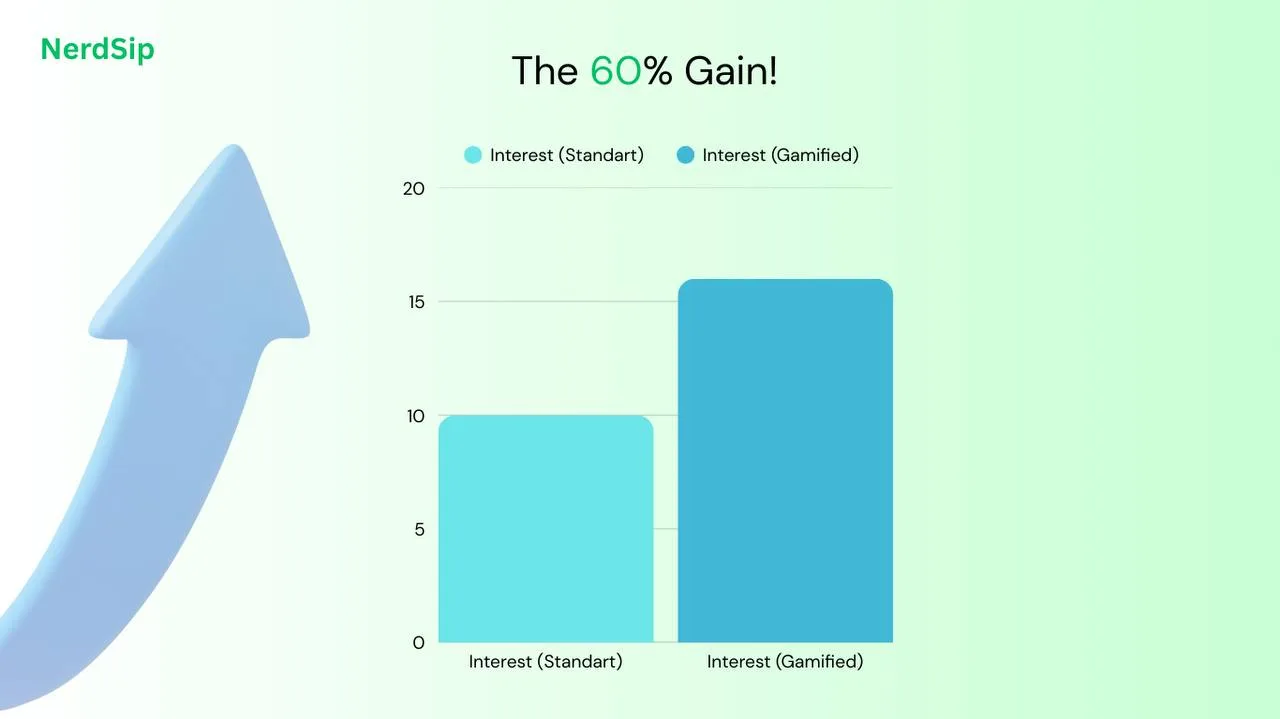 NerdSip

The 60% Gain!

Interest (Standart) Interest (Gamified)

20
15
10
5
0

Interest (Standart) Interest (Gamified)